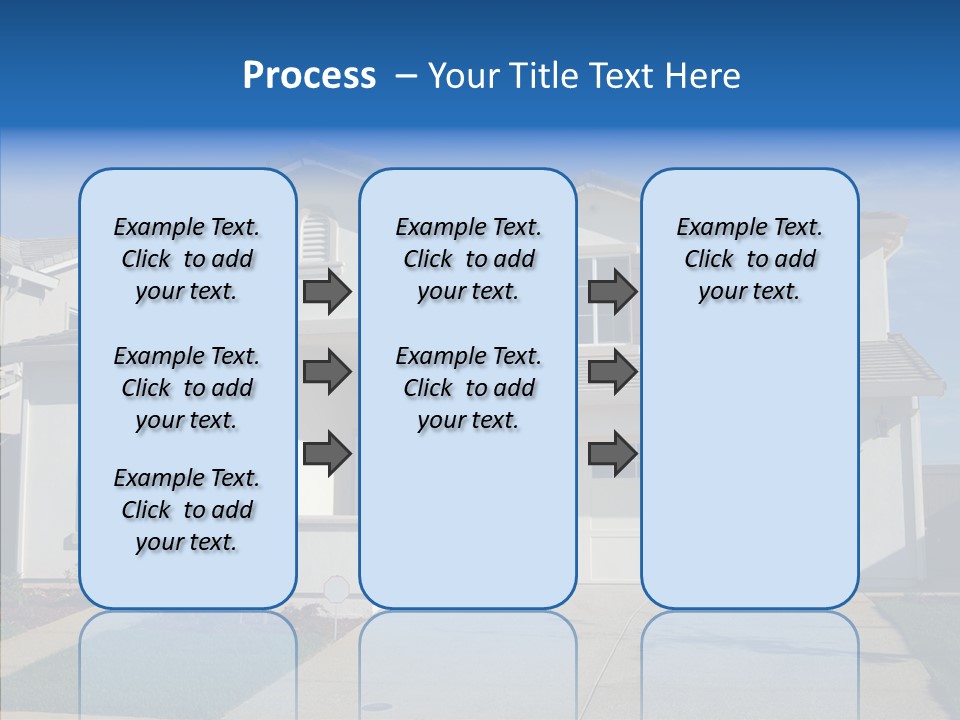 Process – Your Title Text Here

Example Text. Click to add your text.

Example Text. Click to add your text.

Example Text. Click to add your text.

Example Text. Click to add your text.

Example Text. Click to add your text.

Example Text. Click to add your text.